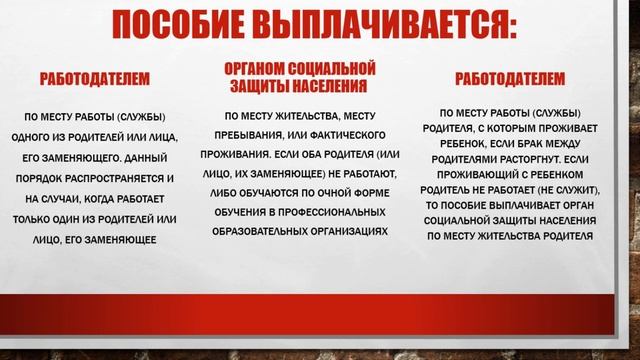 ПОСОБИЕ ВЫПЛАЧИВАЕТСЯ:

РАБОТОДАТЕЛЕМ

ПО МЕСТУ РАБОТЫ (СЛУЖБЫ) ОДНОГО ИЗ РОДИТЕЛЕЙ ИЛИ ЛИЦА, ЕГО ЗАМЕНЯЮЩЕГО. ДАННЫЙ ПОРЯДОК РАСПРОСТРАНЯЕТСЯ И НА СЛУЧАИ, КОГДА РАБОТАЕТ ТОЛЬКО ОДИН ИЗ РОДИТЕЛЕЙ ИЛИ ЛИЦО, ЕГО ЗАМЕНЯЮЩЕЕ

ОРГАНОМ СОЦИАЛЬНОЙ ЗАЩИТЫ НАСЕЛЕНИЯ

ПО МЕСТУ ЖИТЕЛЬСТВА, МЕСТУ ПРЕБЫВАНИЯ, ИЛИ ФАКТИЧЕСКОГО ПРОЖИВАНИЯ. ЕСЛИ ОБА РОДИТЕЛЯ (ИЛИ ЛИЦО, ИХ ЗАМЕНЯЮЩЕЕ) НЕ РАБОТАЮТ, ЛИБО ОБУЧАЮТСЯ ПО ОЧНОЙ ФОРМЕ ОБУЧЕНИЯ В ПРОФЕССИОНАЛЬНЫХ ОБРАЗОВАТЕЛЬНЫХ ОРГАНИЗАЦИЯХ

РАБОТОДАТЕЛЕМ

ПО МЕСТУ РАБОТЫ (СЛУЖБЫ) РОДИТЕЛЯ, С КОТОРЫМ ПРОЖИВАЕТ РЕБЕНОК, ЕСЛИ БРАК МЕЖДУ РОДИТЕЛЯМИ РАСТОРГНУТ. ЕСЛИ ПРОЖИВАЮЩИЙ С РЕБЕНКОМ РОДИТЕЛЬ НЕ РАБОТАЕТ (НЕ СЛУЖИТ), ТО ПОСОБИЕ ВЫПЛАЧИВАЕТ ОРГАН СОЦИАЛЬНОЙ ЗАЩИТЫ НАСЕЛЕНИЯ ПО МЕСТУ ЖИТЕЛЬСТВА РОДИТЕЛЯ